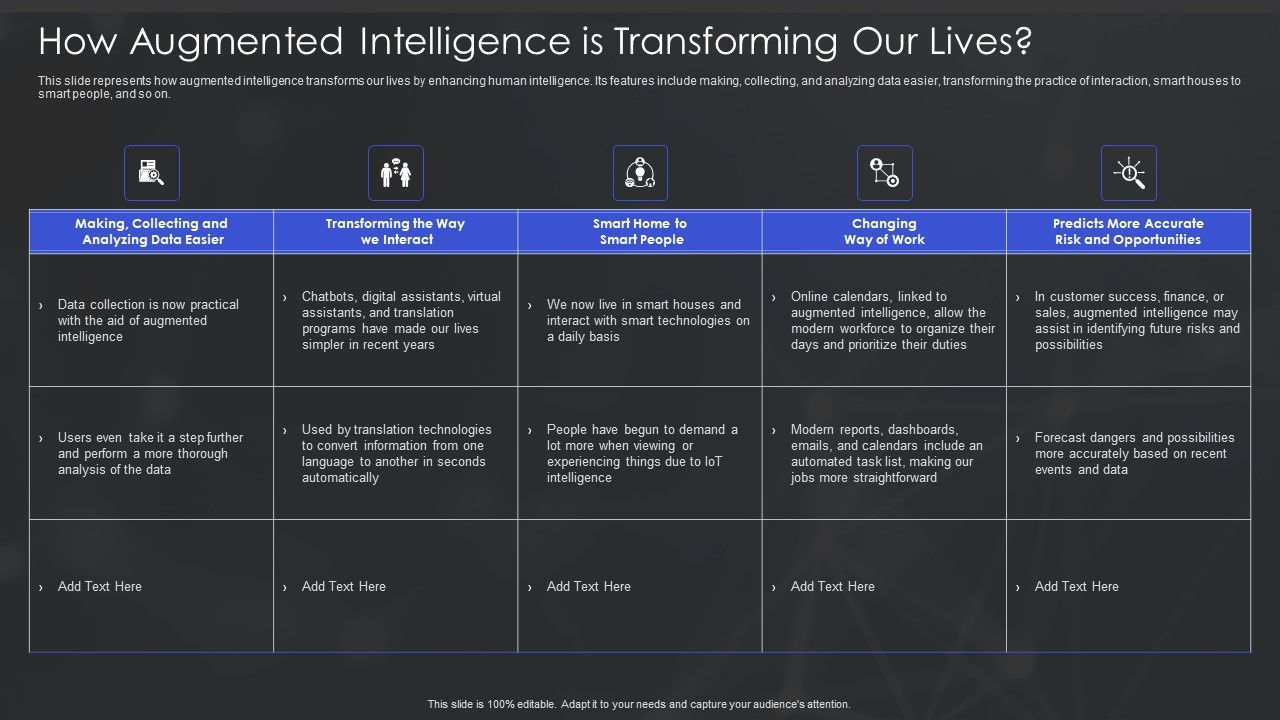 How Augmented Intelligence is Transforming Our Lives?

This slide represents how augmented intelligence transforms our lives by enhancing human intelligence. Its features include making, collecting, and analyzing data easier, transforming the practice of interaction, smart houses to smart people, and so on.

| Making, Collecting and Analyzing Data Easier | Transforming the Way we Interact | Smart Home to Smart People | Changing Way of Work | Predicts More Accurate Risk and Opportunities |
|---|---|---|---|---|
| › Data collection is now practical with the aid of augmented intelligence | › Chatbots, digital assistants, virtual assistants, and translation programs have made our lives simpler in recent years | › We now live in smart houses and interact with smart technologies on a daily basis | › Online calendars, linked to augmented intelligence, allow the modern workforce to organize their days and prioritize their duties | › In customer success, finance, or sales, augmented intelligence may assist in identifying future risks and possibilities |
| › Users even take it a step further and perform a more thorough analysis of the data | › Used by translation technologies to convert information from one language to another in seconds automatically | › People have begun to demand a lot more when viewing or experiencing things due to IoT intelligence | › Modern reports, dashboards, emails, and calendars include an automated task list, making our jobs more straightforward | › Forecast dangers and possibilities more accurately based on recent events and data |
| › Add Text Here | › Add Text Here | › Add Text Here | › Add Text Here | › Add Text Here |

This slide is 100% editable. Adapt it to your needs and capture your audience's attention.